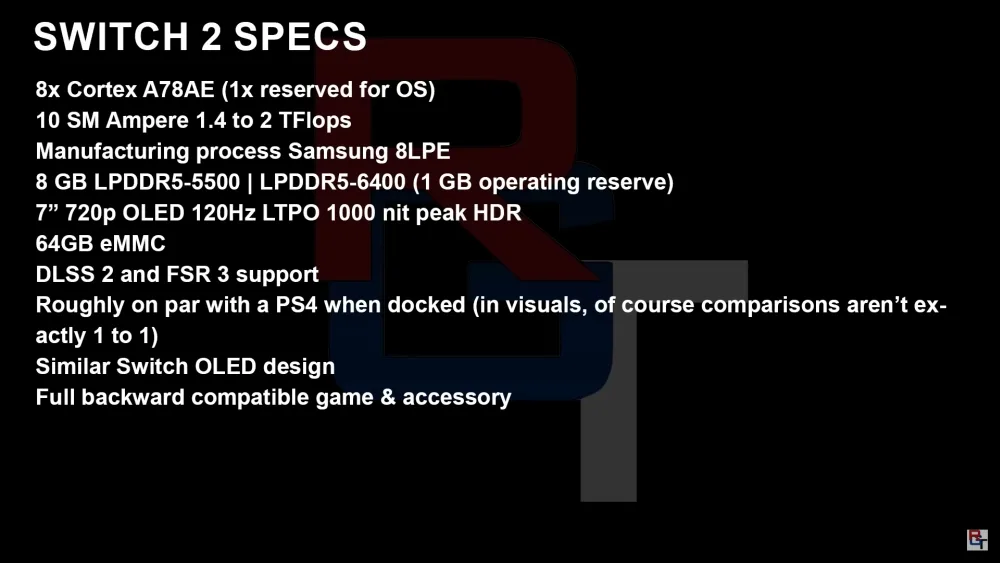 SWITCH 2 SPECS

8x Cortex A78AE (1x reserved for OS)
10 SM Ampere 1.4 to 2 TFlops
Manufacturing process Samsung 8LPE
8 GB LPDDR5-5500 | LPDDR5-6400 (1 GB operating reserve)
7” 720p OLED 120Hz LTPO 1000 nit peak HDR
64GB eMMC
DLSS 2 and FSR 3 support
Roughly on par with a PS4 when docked (in visuals, of course comparisons aren’t exactly 1 to 1)
Similar Switch OLED design
Full backward compatible game & accessory